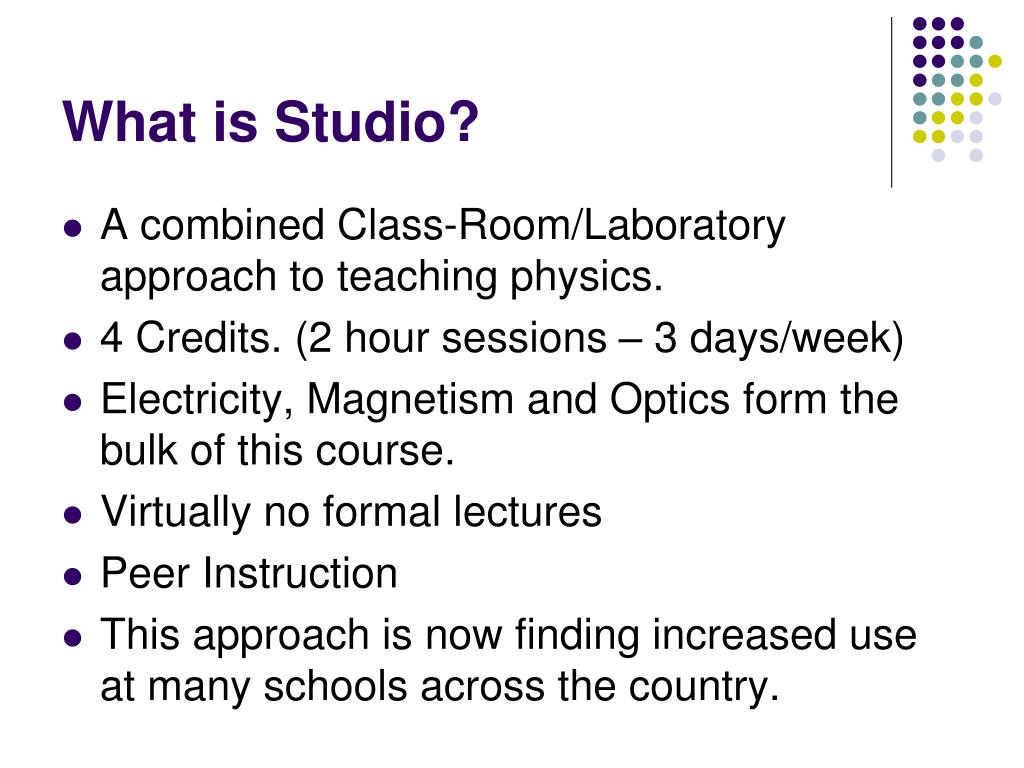 What is Studio?

- A combined Class-Room/Laboratory approach to teaching physics.
- 4 Credits. (2 hour sessions – 3 days/week)
- Electricity, Magnetism and Optics form the bulk of this course.
- Virtually no formal lectures
- Peer Instruction
- This approach is now finding increased use at many schools across the country.